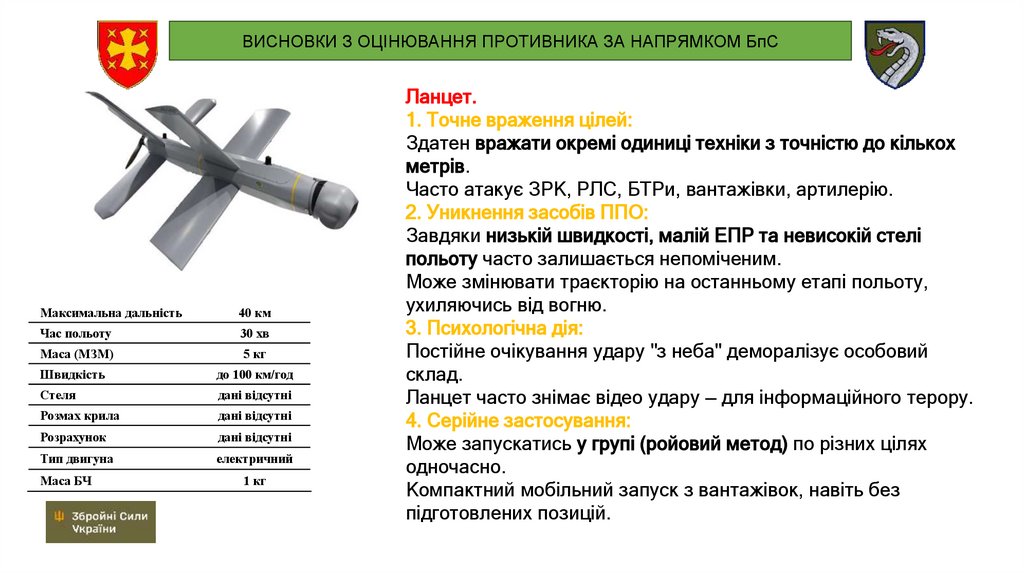 ВИСНОВКИ З ОЦІНЮВАННЯ ПРОТИВНИКА ЗА НАПРЯМКОМ БпС

| Максимальна дальність | 40 км |
|---|---|
| Час польоту | 30 хв |
| Маса (МЗМ) | 5 кг |
| Швидкість | до 100 км/год |
| Стеля | дані відсутні |
| Розмах крила | дані відсутні |
| Розрахунок | дані відсутні |
| Тип двигуна | електричний |
| Маса БЧ | 1 кг |

Збройні Сили України

Ланцет.
1. Точне враження цілей:
Здатен вражати окремі одиниці техніки з точністю до кількох метрів.
Часто атакує ЗРК, РЛС, БТРи, вантажівки, артилерію.
2. Уникнення засобів ППО:
Завдяки низькій швидкості, малій ЕПР та невисокій стелі польоту часто залишається непоміченим.
Може змінювати траєкторію на останньому етапі польоту, ухиляючись від вогню.
3. Психологічна дія:
Постійне очікування удару "з неба" деморалізує особовий склад.
Ланцет часто знімає відео удару – для інформаційного терору.
4. Серійне застосування:
Може запускатись у групі (ройовий метод) по різних цілях одночасно.
Компактний мобільний запуск з вантажівок, навіть без підготовлених позицій.